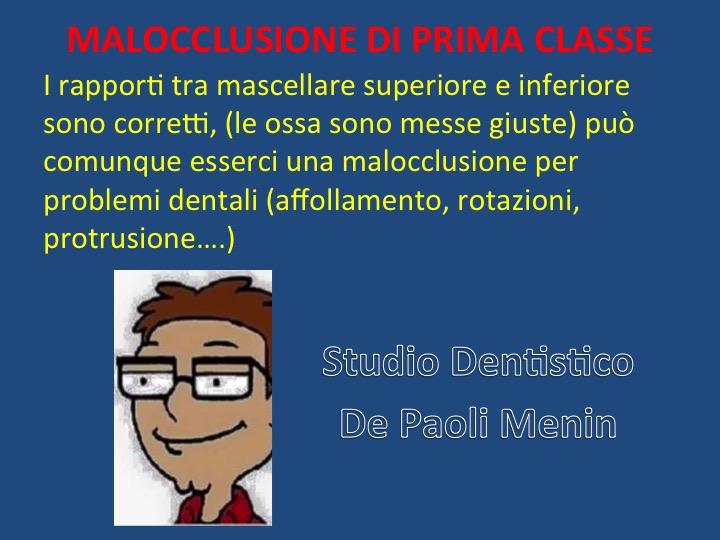 MALOCCLUSIONE DI PRIMA CLASSE

I rapporti tra mascellare superiore e inferiore sono corretti, (le ossa sono messe giuste) può comunque esserci una malocclusione per problemi dentali (affollamento, rotazioni, protrusione….)

Studio Dentistico
De Paoli Menin